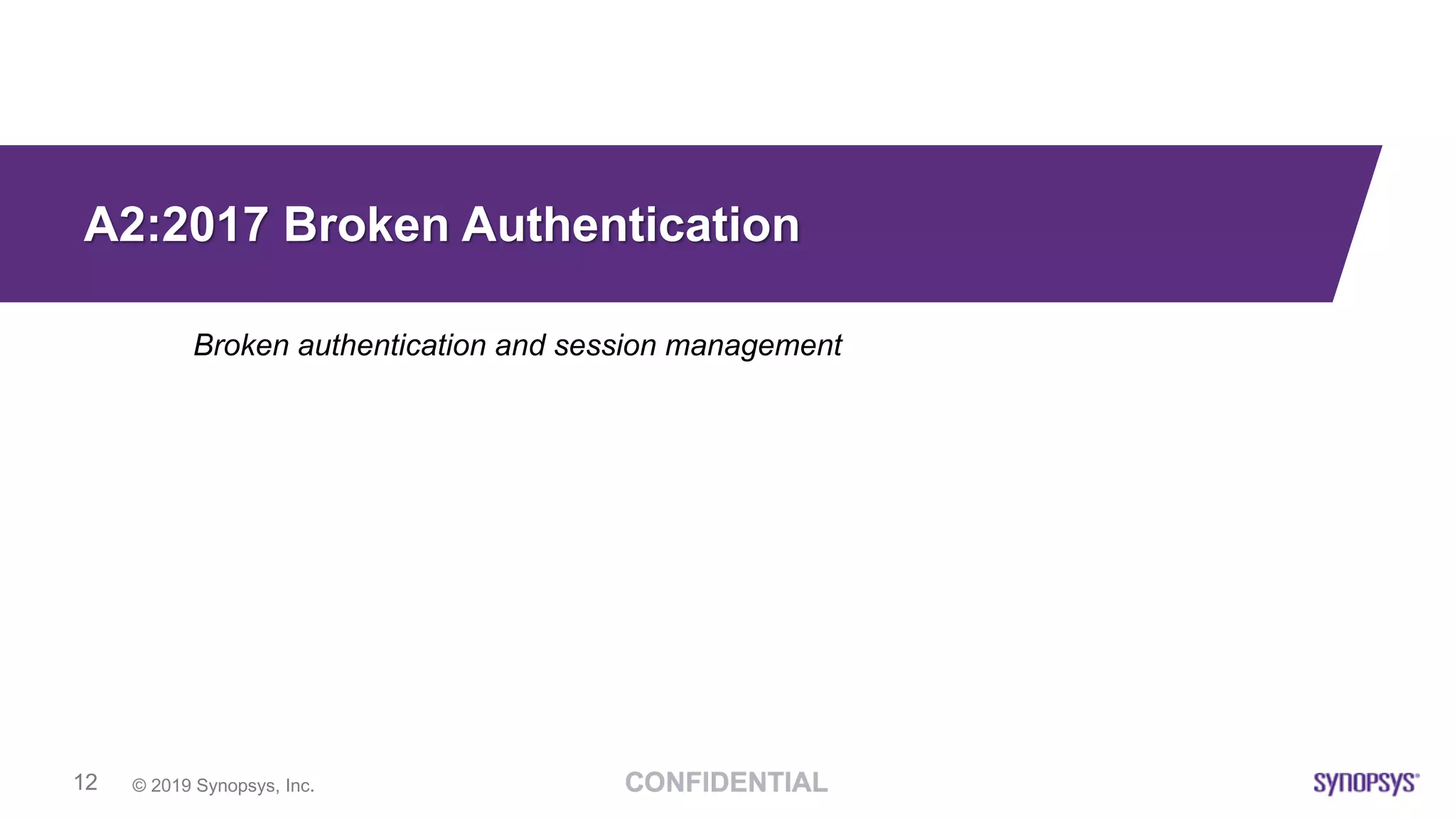 A2:2017 Broken Authentication

Broken authentication and session management

12 © 2019 Synopsys, Inc. CONFIDENTIAL SYNOPSYS®